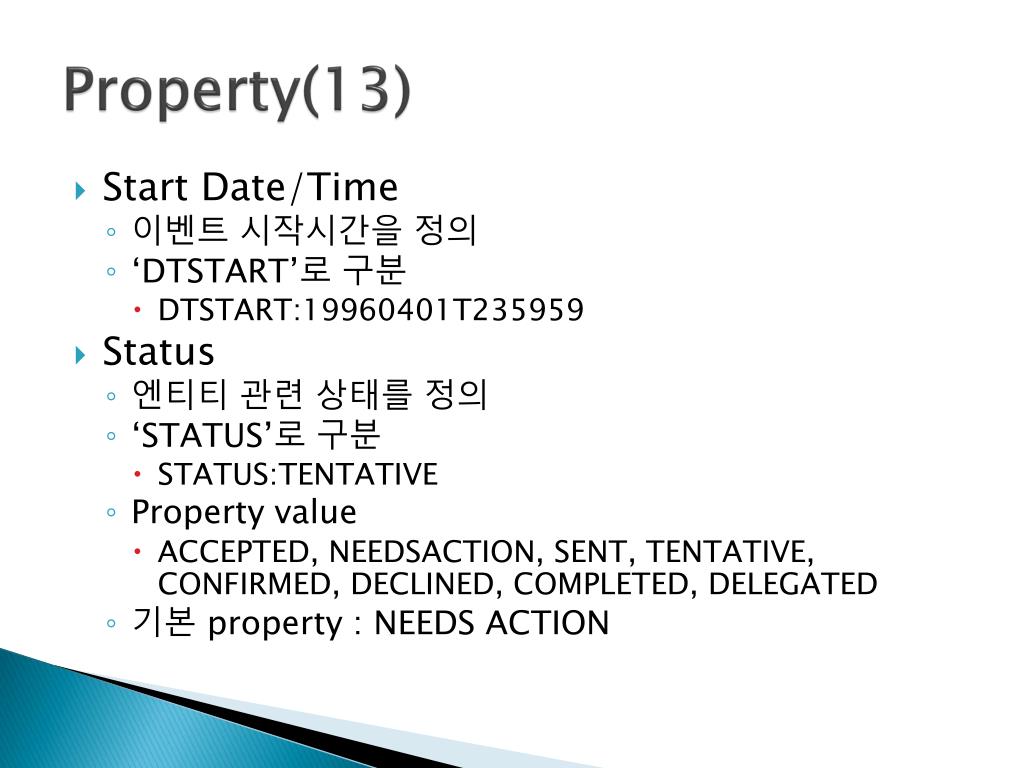 Property(13)

Start Date/Time
이벤트 시작시간을 정의
‘DTSTART’로 구분
DTSTART:19960401T235959
Status
엔티티 관련 상태를 정의
‘STATUS’로 구분
STATUS:TENTATIVE
Property value
ACCEPTED, NEEDSACTION, SENT, TENTATIVE, CONFIRMED, DECLINED, COMPLETED, DELEGATED
기본 property : NEEDS ACTION